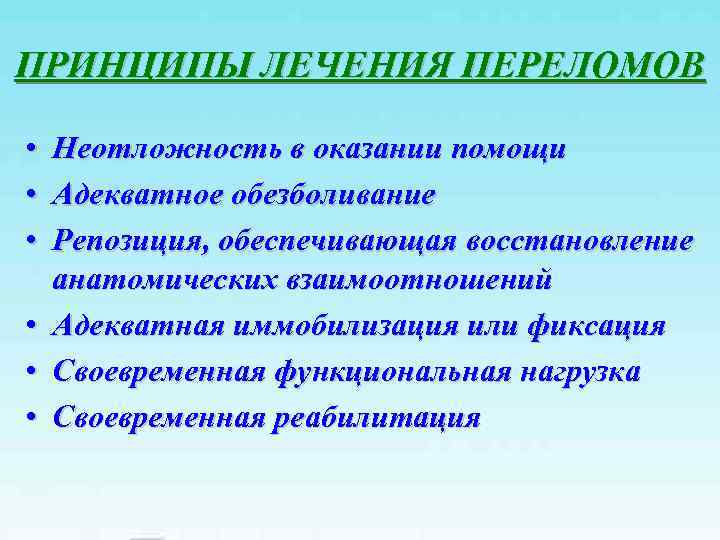 ПРИНЦИПЫ ЛЕЧЕНИЯ ПЕРЕЛОМОВ

• Неотложность в оказании помощи
• Адекватное обезболивание
• Репозиция, обеспечивающая восстановление анатомических взаимоотношений
• Адекватная иммобилизация или фиксация
• Своевременная функциональная нагрузка
• Своевременная реабилитация